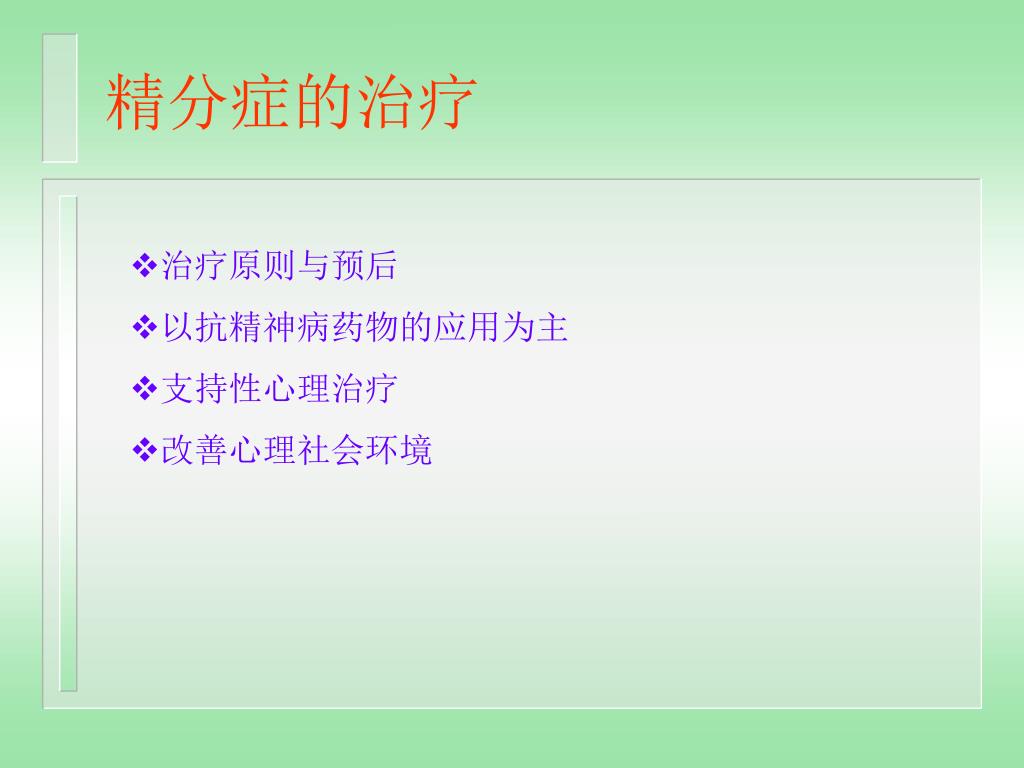 精分症的治疗

❖治疗原则与预后

❖以抗精神病药物的应用为主

❖支持性心理治疗

❖改善心理社会环境